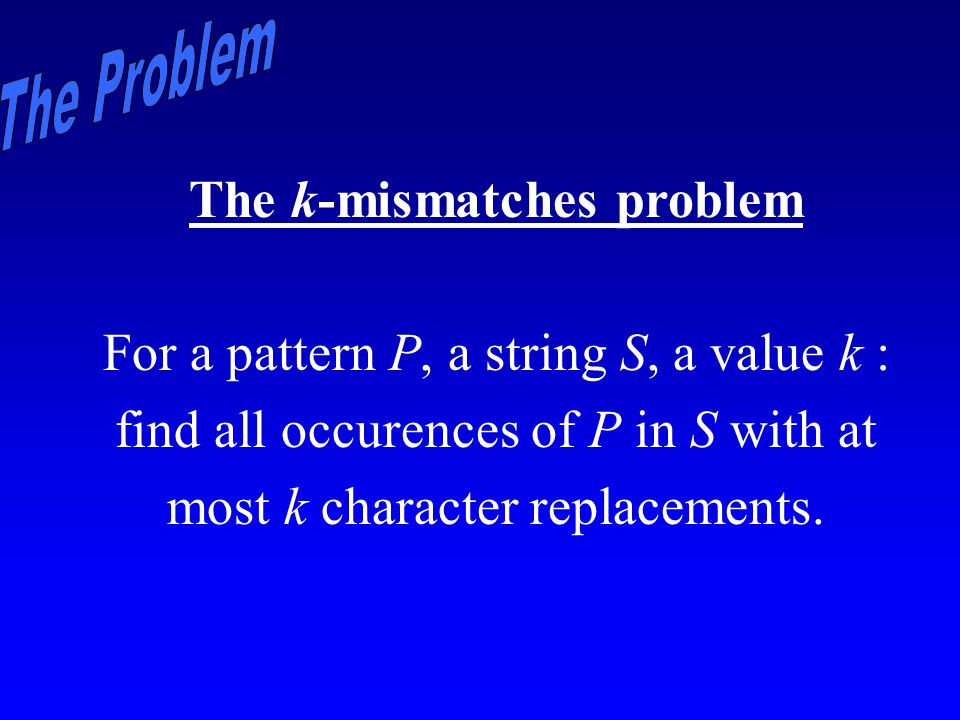 The Problem

The $k$-mismatches problem

For a pattern $P$, a string $S$, a value $k$ : find all occurences of $P$ in $S$ with at most $k$ character replacements.